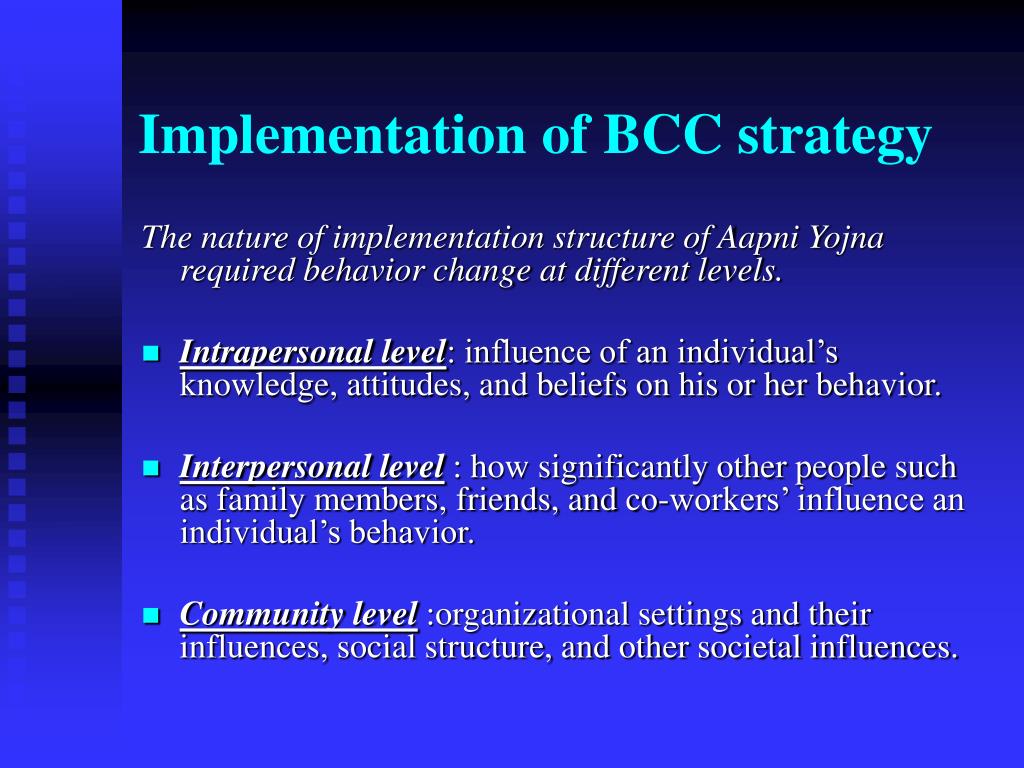 Implementation of BCC strategy

The nature of implementation structure of Aapni Yojna required behavior change at different levels.

Intrapersonal level: influence of an individual’s knowledge, attitudes, and beliefs on his or her behavior.

Interpersonal level : how significantly other people such as family members, friends, and co-workers’ influence an individual’s behavior.

Community level :organizational settings and their influences, social structure, and other societal influences.